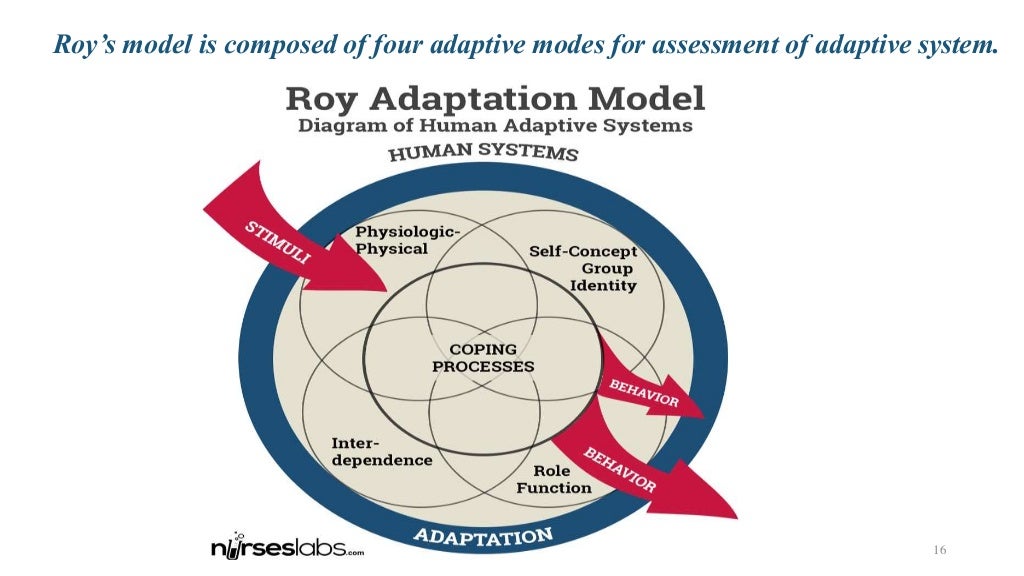 Roy's model is composed of four adaptive modes for assessment of adaptive system.

Roy Adaptation Model
Diagram of Human Adaptive Systems

HUMAN SYSTEMS

STIMULI

Physiologic-Physical

Self-Concept Group Identity

COPING PROCESSES

BEHAVIOR

Inter-dependence

Role Function

BEHAVIOR

ADAPTATION

nurseslabs.com

16